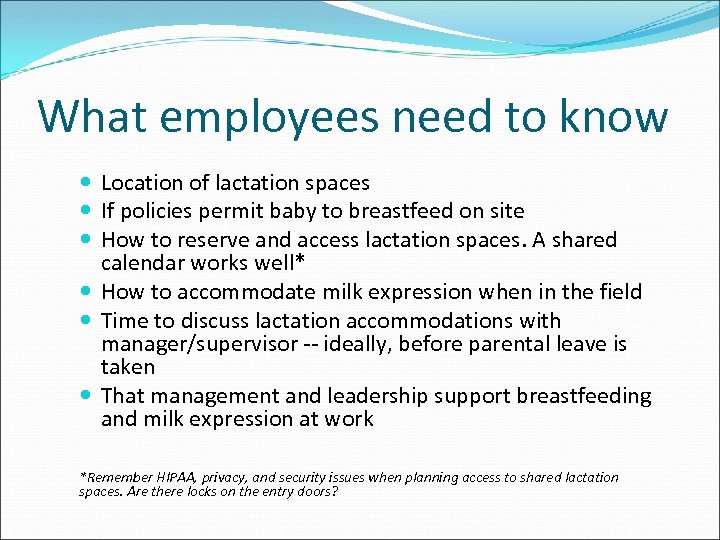 What employees need to know

- Location of lactation spaces
- If policies permit baby to breastfeed on site
- How to reserve and access lactation spaces. A shared calendar works well*
- How to accommodate milk expression when in the field
- Time to discuss lactation accommodations with manager/supervisor -- ideally, before parental leave is taken
- That management and leadership support breastfeeding and milk expression at work

*Remember HIPAA, privacy, and security issues when planning access to shared lactation spaces. Are there locks on the entry doors?